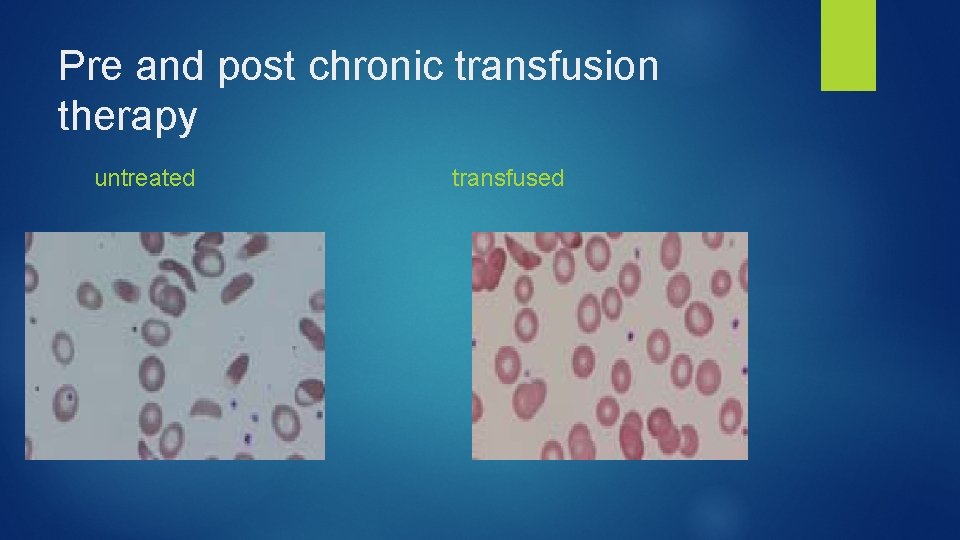 Pre and post chronic transfusion therapy

untreated

transfused